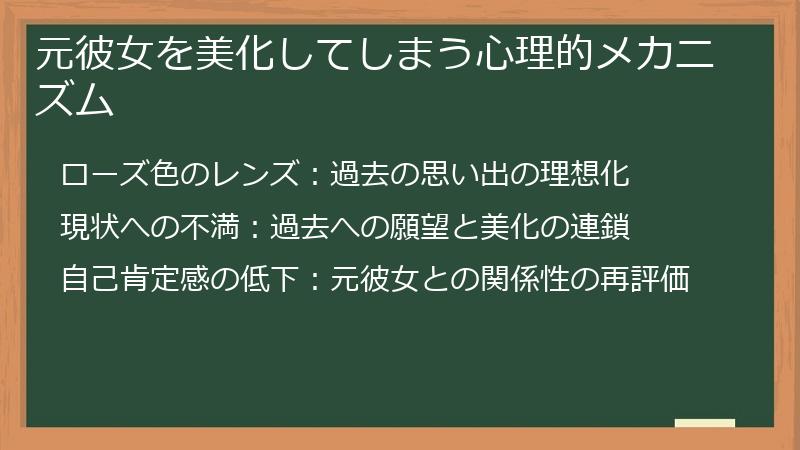 元彼女を美化してしまう心理的メカニズム

ローズ色のレンズ：過去の思い出の理想化

現状への不満：過去への願望と美化の連鎖

自己肯定感の低下：元彼女との関係性の再評価